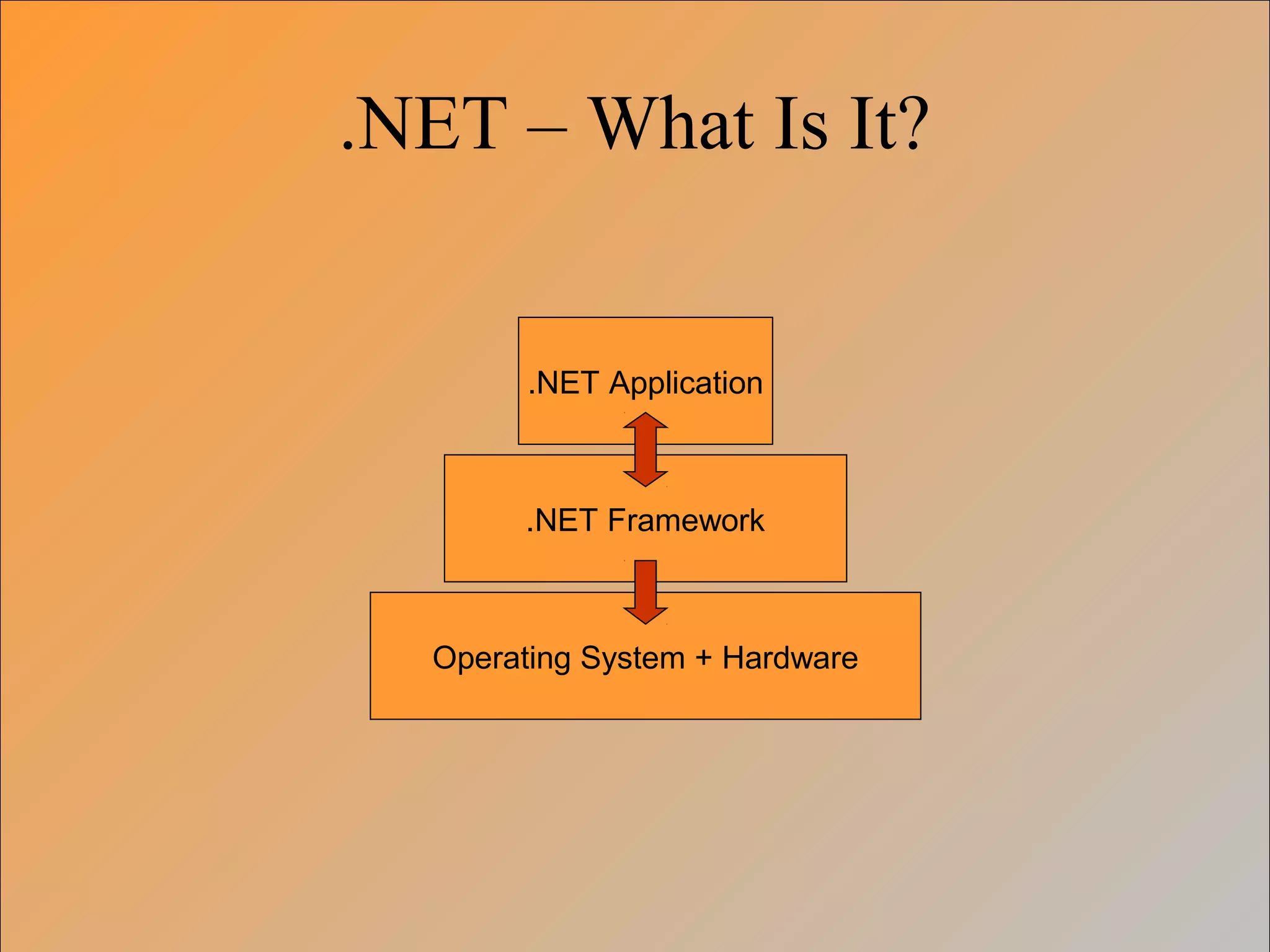 .NET – What Is It?

.NET Application

.NET Framework

Operating System + Hardware